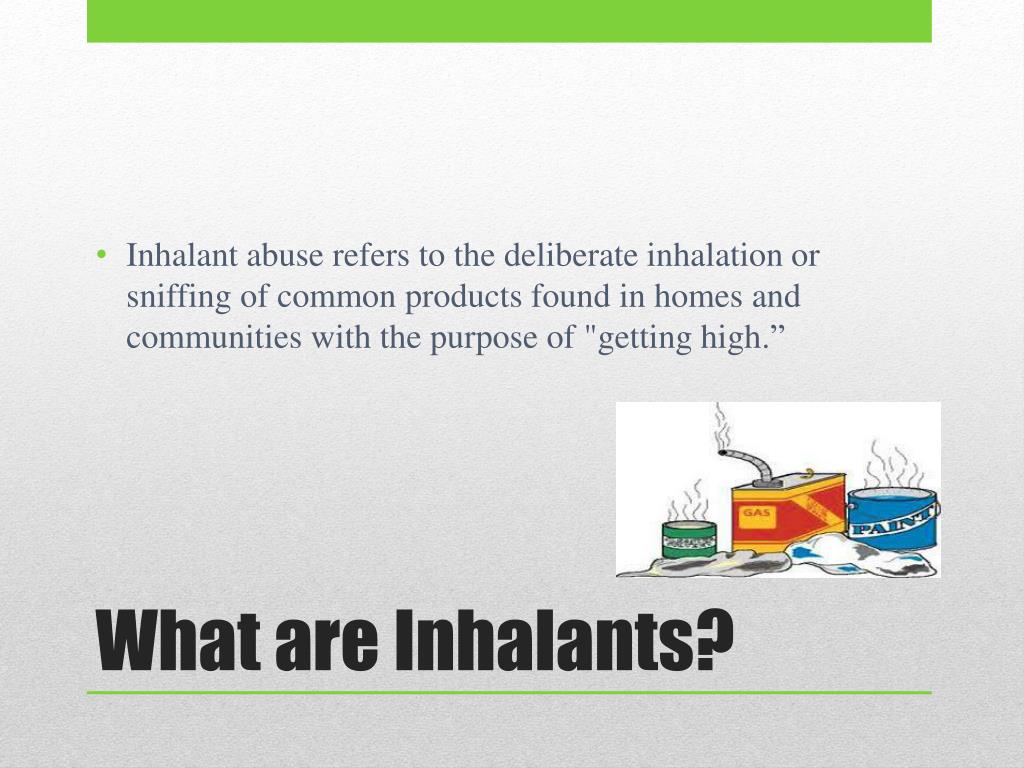 • Inhalant abuse refers to the deliberate inhalation or sniffing of common products found in homes and communities with the purpose of "getting high.”

GAS

PAINT

What are Inhalants?